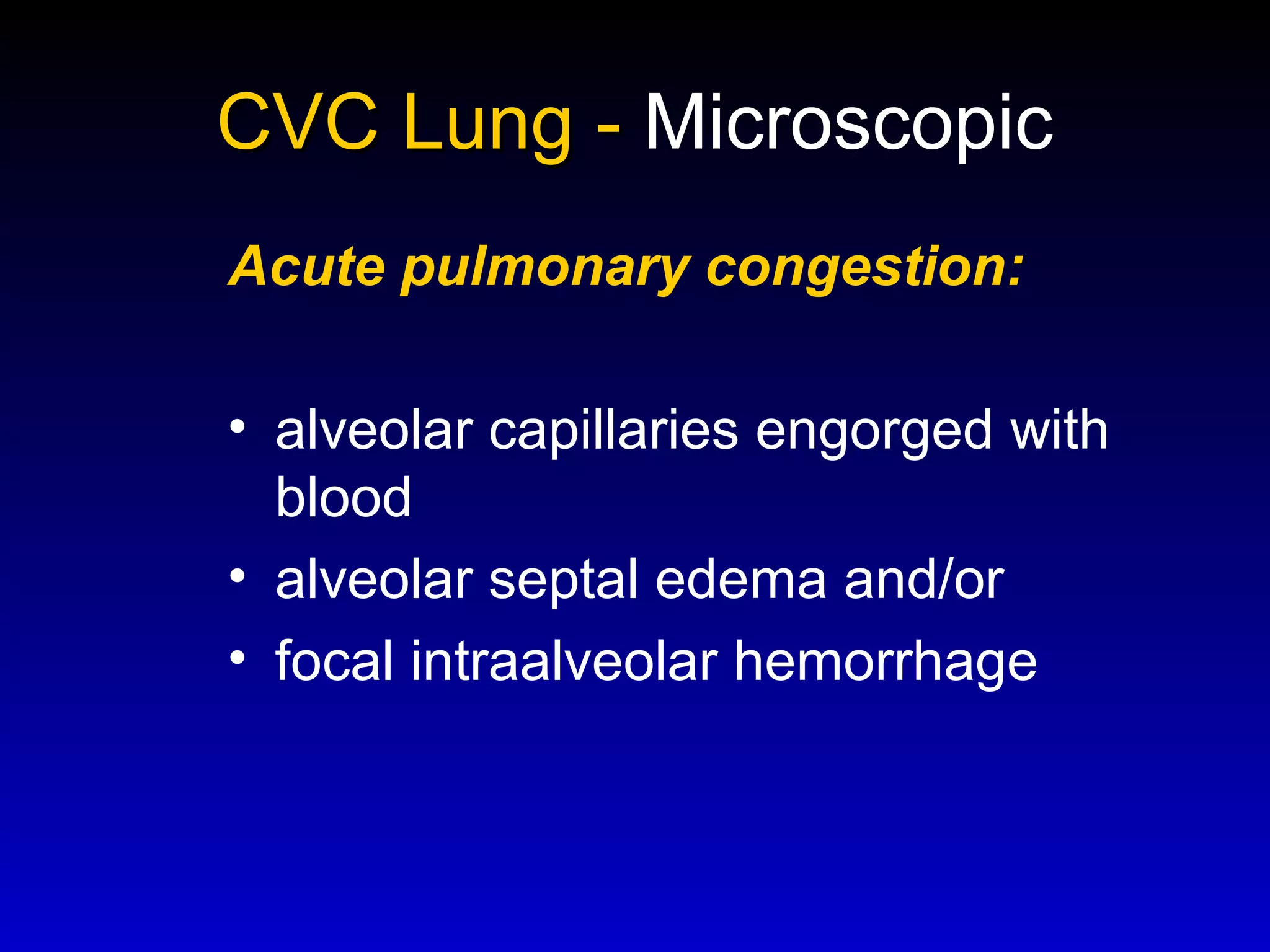 CVC Lung - Microscopic

Acute pulmonary congestion:

• alveolar capillaries engorged with blood
• alveolar septal edema and/or
• focal intraalveolar hemorrhage